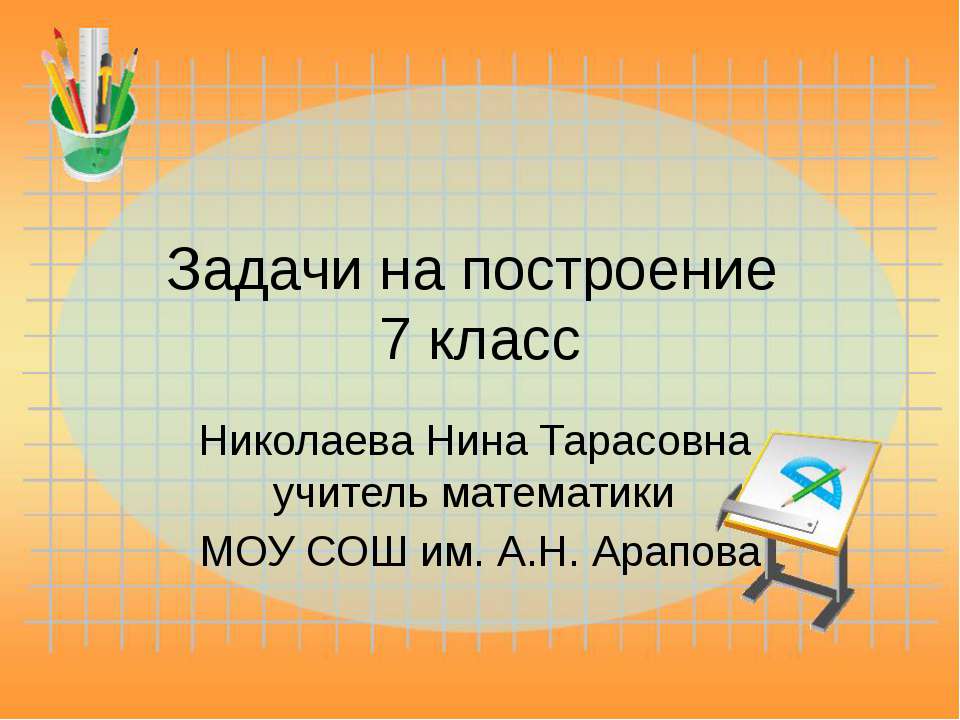 Задачи на построение
7 класс

Николаева Нина Тарасовна
учитель математики
МОУ СОШ им. А.Н. Арапова